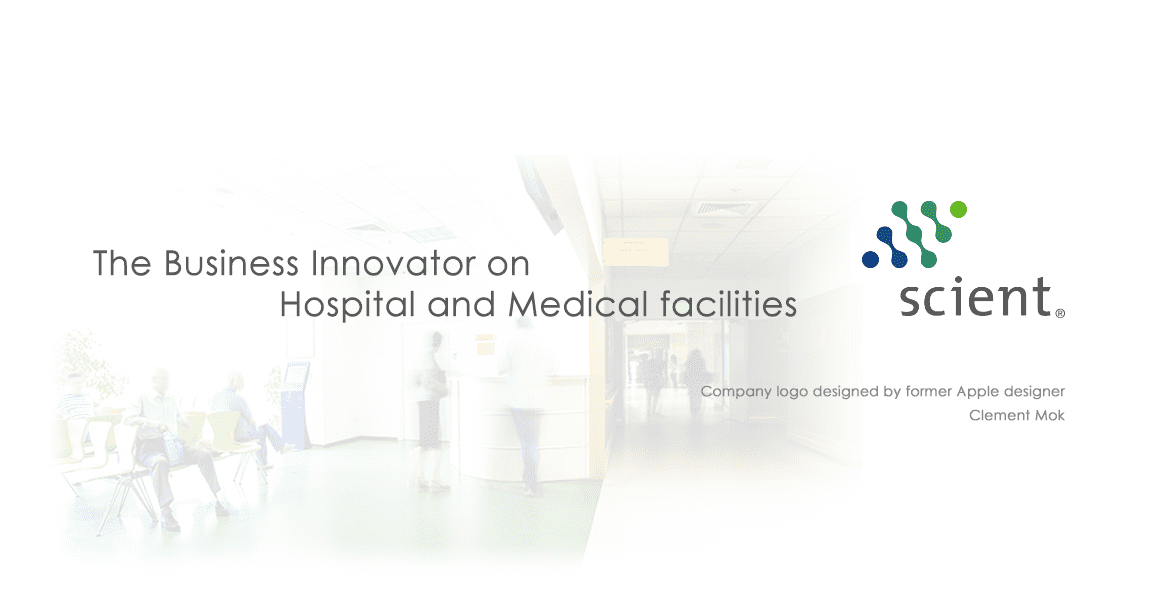 The Business Innovator on
Hospital and Medical facilities

scient®

Company logo designed by former Apple designer
Clement Mok